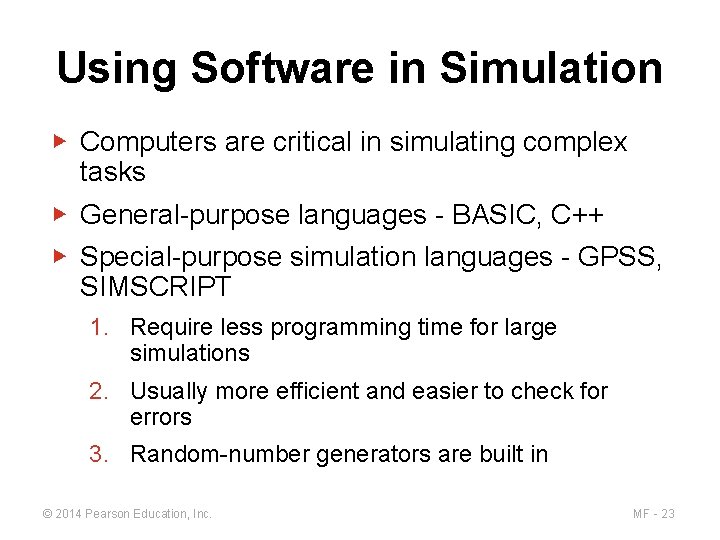 Using Software in Simulation

▶ Computers are critical in simulating complex tasks

▶ General-purpose languages - BASIC, C++

▶ Special-purpose simulation languages - GPSS, SIMSCRIPT

1. Require less programming time for large simulations

2. Usually more efficient and easier to check for errors

3. Random-number generators are built in

© 2014 Pearson Education, Inc.

MF - 23